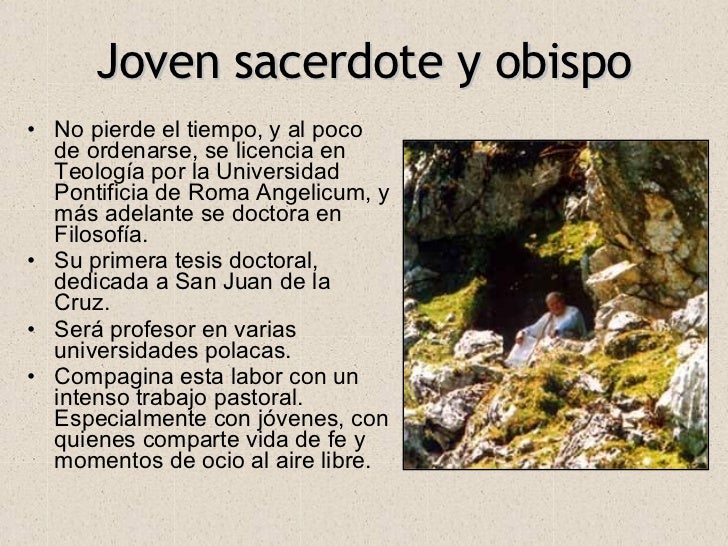 Joven sacerdote y obispo

• No pierde el tiempo, y al poco de ordenarse, se licencia en Teología por la Universidad Pontificia de Roma Angelicum, y más adelante se doctora en Filosofía.
• Su primera tesis doctoral, dedicada a San Juan de la Cruz.
• Será profesor en varias universidades polacas.
• Compagina esta labor con un intenso trabajo pastoral. Especialmente con jóvenes, con quienes comparte vida de fe y momentos de ocio al aire libre.